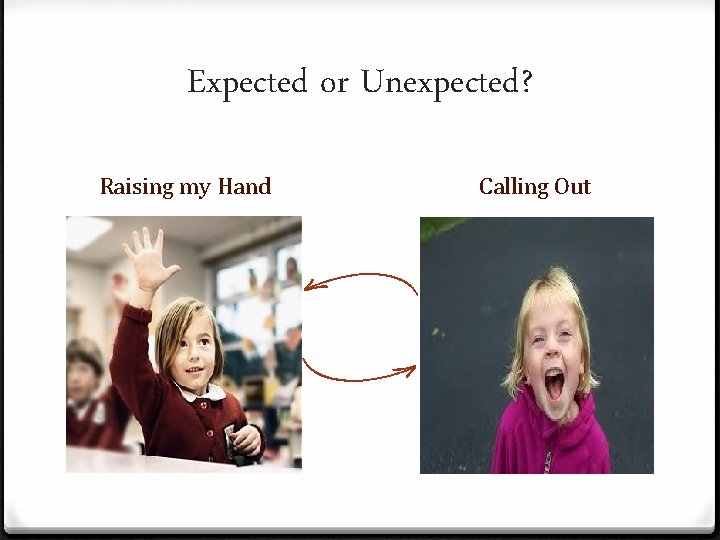 Expected or Unexpected?

Raising my Hand

Calling Out